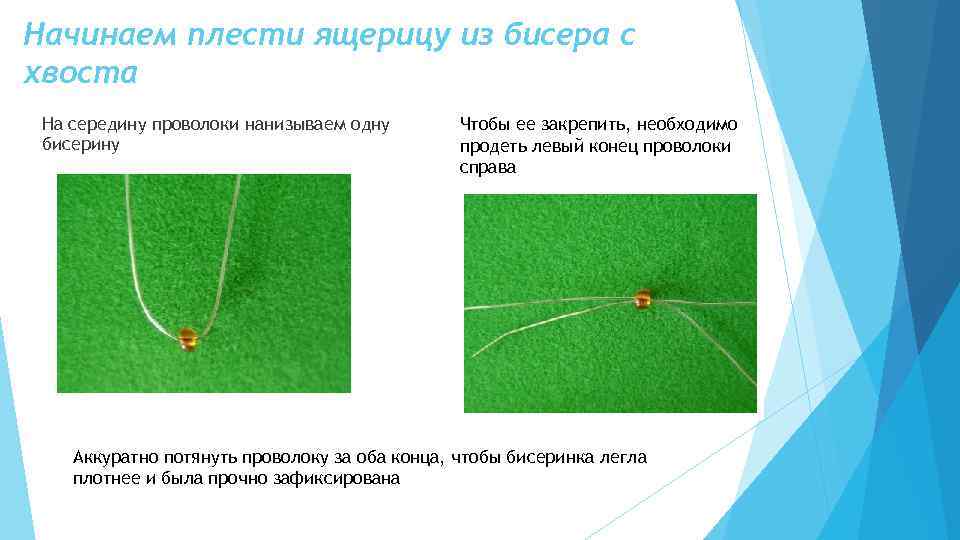 Начинаем плести ящерицу из бисера с хвоста

На середину проволоки нанизываем одну бисерину

Чтобы ее закрепить, необходимо продеть левый конец проволоки справа

Аккуратно потянуть проволоку за оба конца, чтобы бисеринка легла плотнее и была прочно зафиксирована